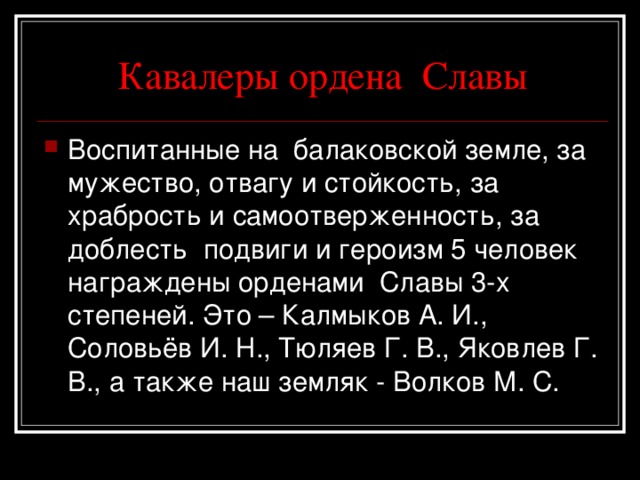 Кавалеры ордена Славы

Воспитанные на балаковской земле, за мужество, отвагу и стойкость, за храбрость и самоотверженность, за доблесть подвиги и героизм 5 человек награждены орденами Славы 3-х степеней. Это – Калмыков А. И., Соловьёв И. Н., Тюляев Г. В., Яковлев Г. В., а также наш земляк - Волков М. С.